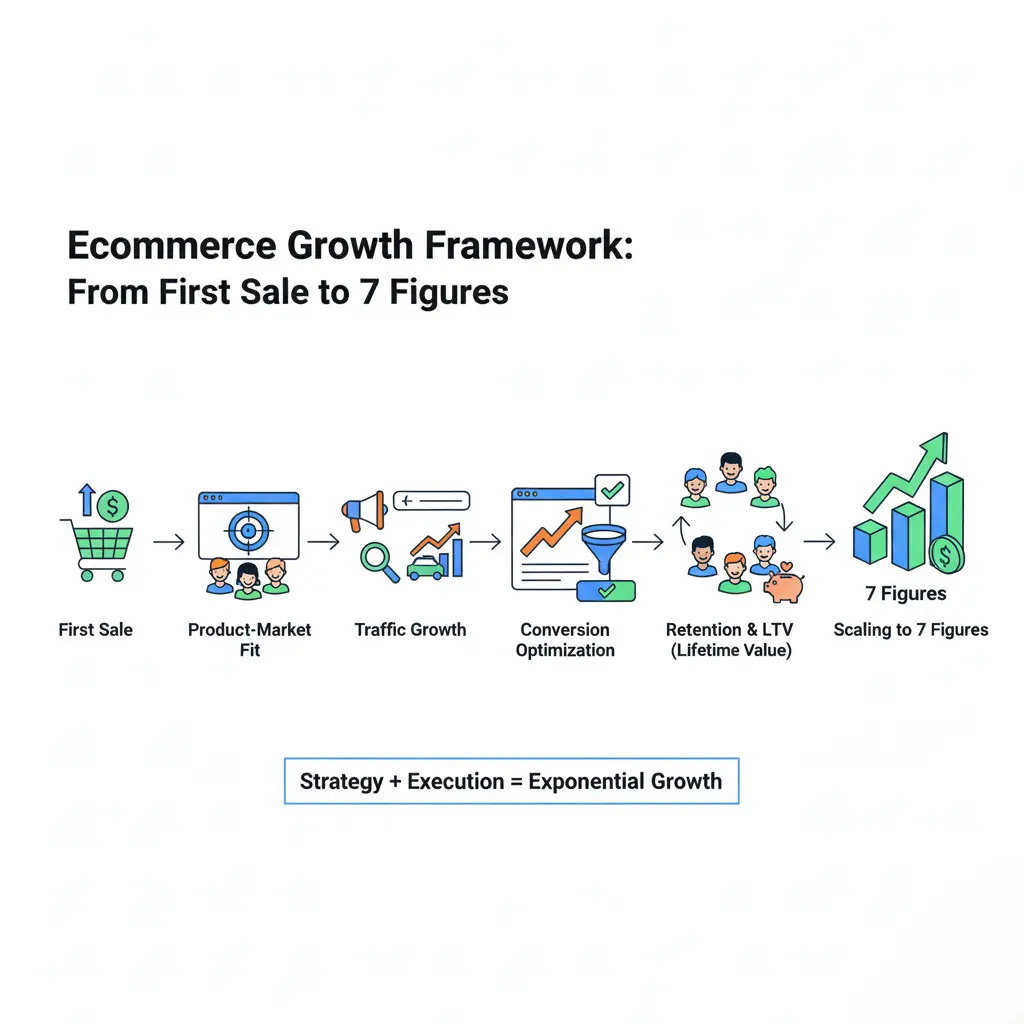 Ecommerce Growth Framework:
From First Sale to 7 Figures

First Sale

Product-Market Fit

Traffic Growth

Conversion Optimization

Retention & LTV (Lifetime Value)

7 Figures

Scaling to 7 Figures

Strategy + Execution = Exponential Growth